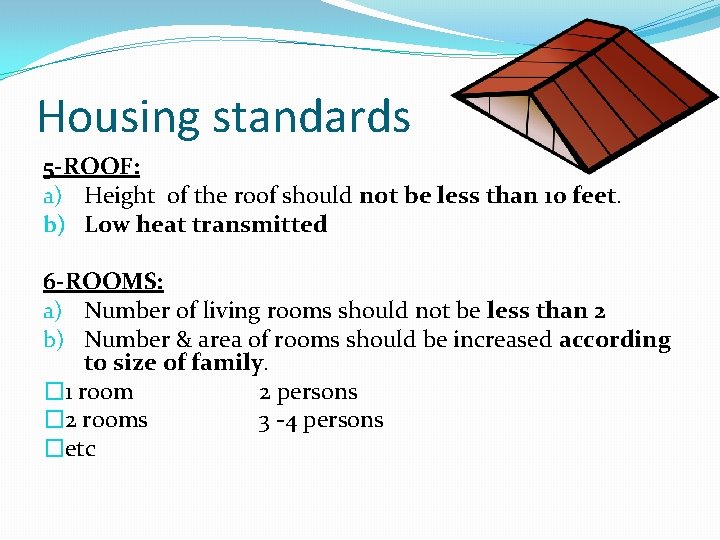 Housing standards

5-ROOF:
a) Height of the roof should not be less than 10 feet.
b) Low heat transmitted

6-ROOMS:
a) Number of living rooms should not be less than 2
b) Number & area of rooms should be increased according to size of family.
□1 room 2 persons
□2 rooms 3 -4 persons
□etc